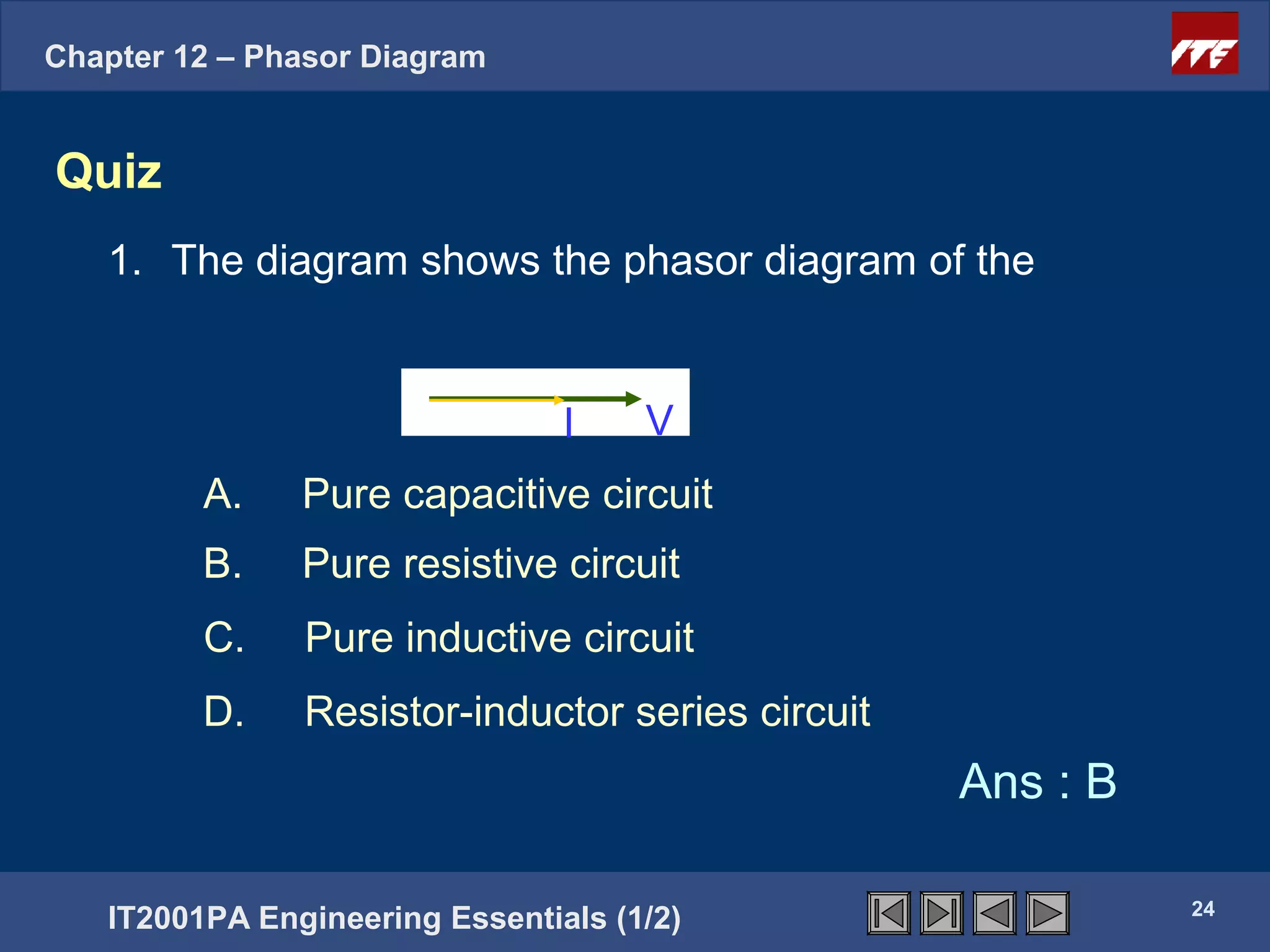 Chapter 12 – Phasor Diagram

ITE

Quiz

1. The diagram shows the phasor diagram of the

I V

A. Pure capacitive circuit

B. Pure resistive circuit

C. Pure inductive circuit

D. Resistor-inductor series circuit

Ans : B

IT2001PA Engineering Essentials (1/2)

24